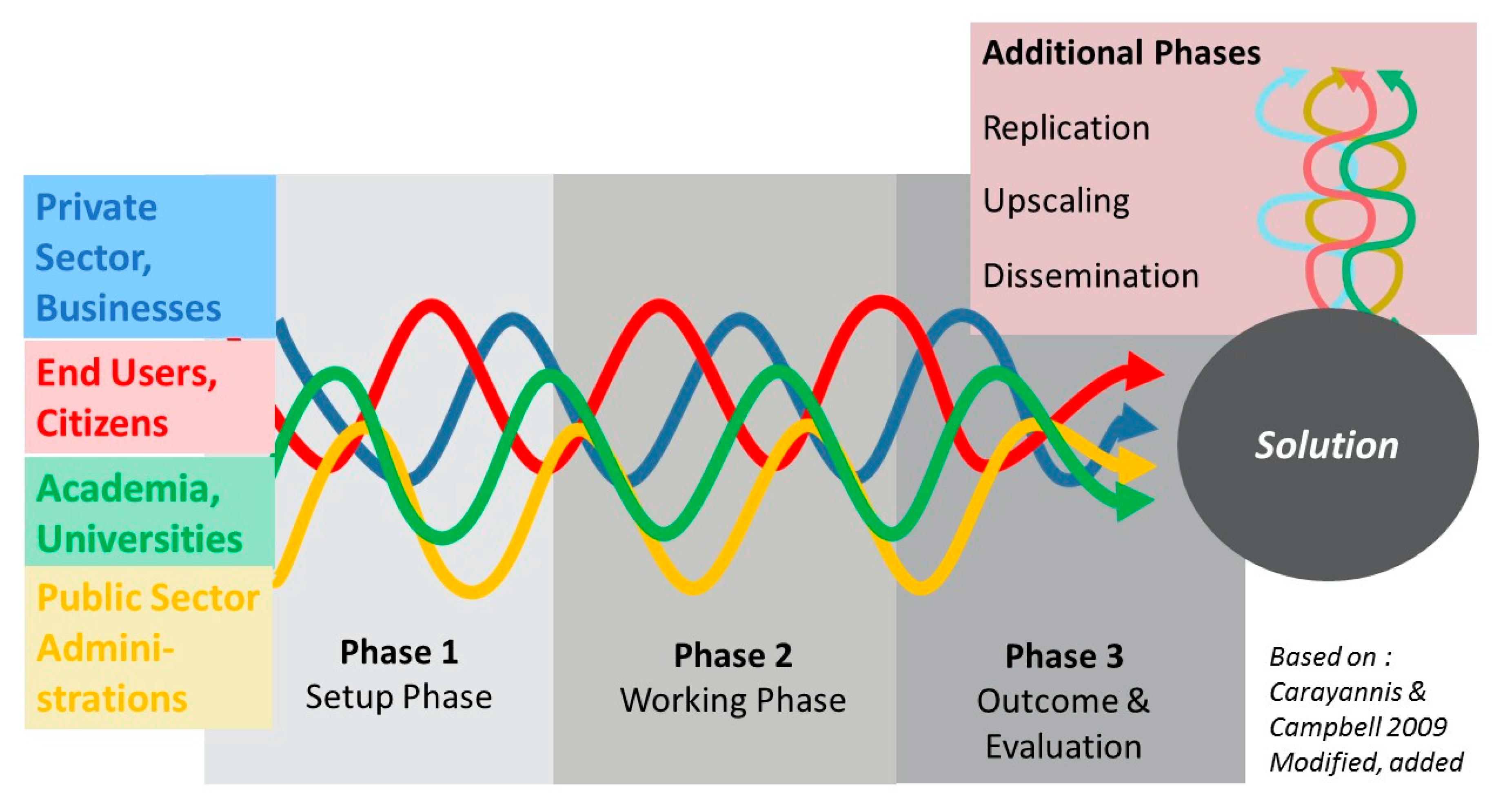 Additional Phases

Replication

Upscaling

Dissemination

Private Sector, Businesses

End Users, Citizens

Academia, Universities

Public Sector Administrations

Solution

Phase 1
Setup Phase

Phase 2
Working Phase

Phase 3
Outcome & Evaluation

Based on : Carayannis & Campbell 2009 Modified, added